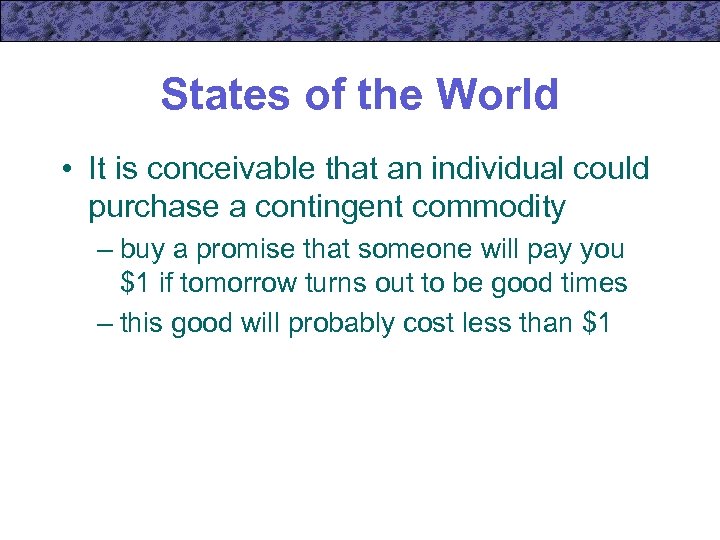 States of the World

• It is conceivable that an individual could purchase a contingent commodity

– buy a promise that someone will pay you \$1 if tomorrow turns out to be good times

– this good will probably cost less than \$1